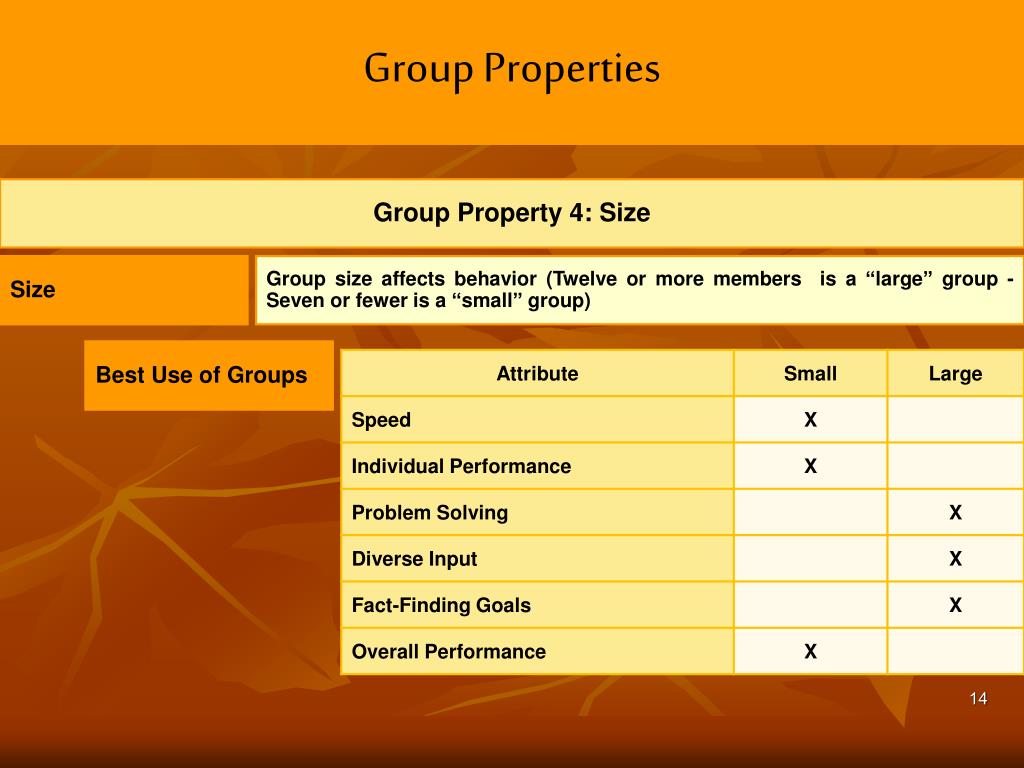 Group Properties

Group Property 4: Size

Size

Group size affects behavior (Twelve or more members is a “large” group - Seven or fewer is a “small” group)

Best Use of Groups

| Attribute | Small | Large |
|---|---|---|
| Speed | X | |
| Individual Performance | X | |
| Problem Solving | | X |
| Diverse Input | | X |
| Fact-Finding Goals | | X |
| Overall Performance | X | |

14